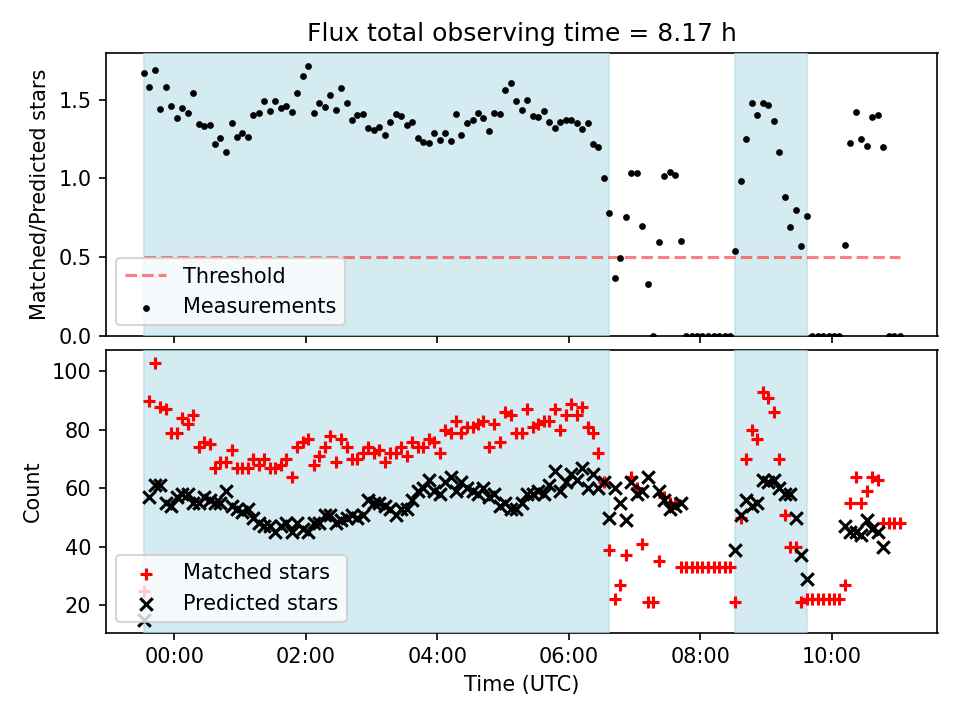 Flux total observing time = 8.17 h

Matched/Predicted stars

1.5
1.0
0.5
0.0

Threshold
Measurements

Count

100
80
60
40
20

Matched stars
Predicted stars

00:00
02:00
04:00
06:00
08:00
10:00

Time (UTC)